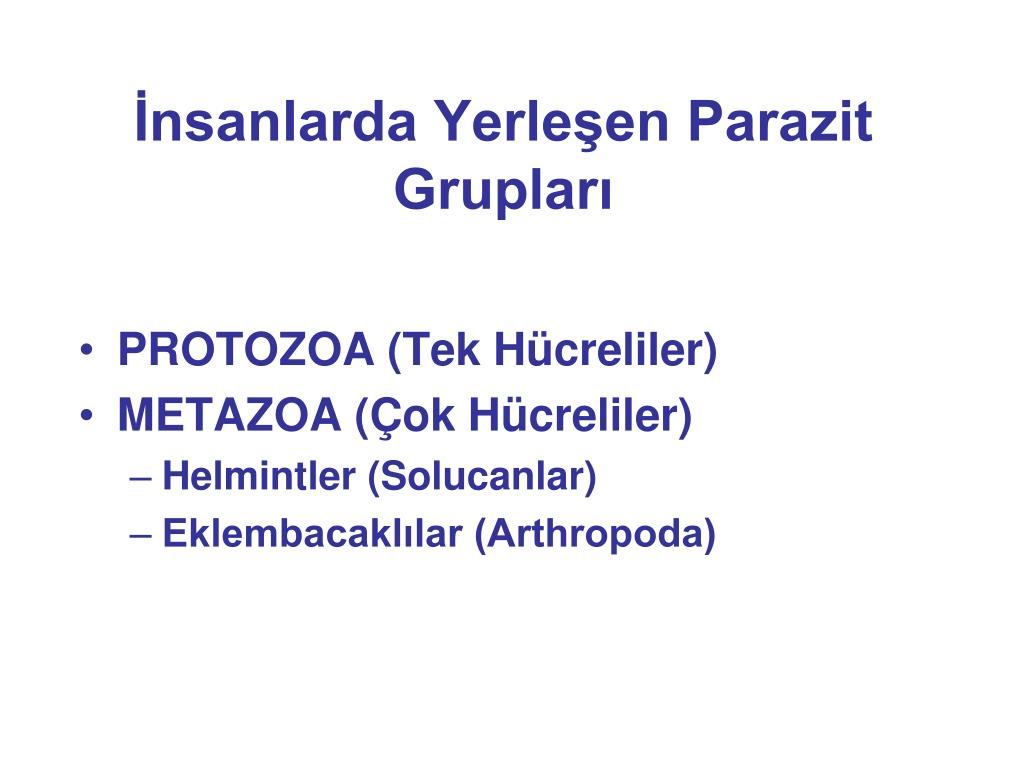 İnsanlarda Yerleşen Parazit Grupları

• PROTOZOA (Tek Hücreliler)
• METAZOA (Çok Hücreliler)
– Helmintler (Solucanlar)
– Eklembacaklılar (Arthropoda)